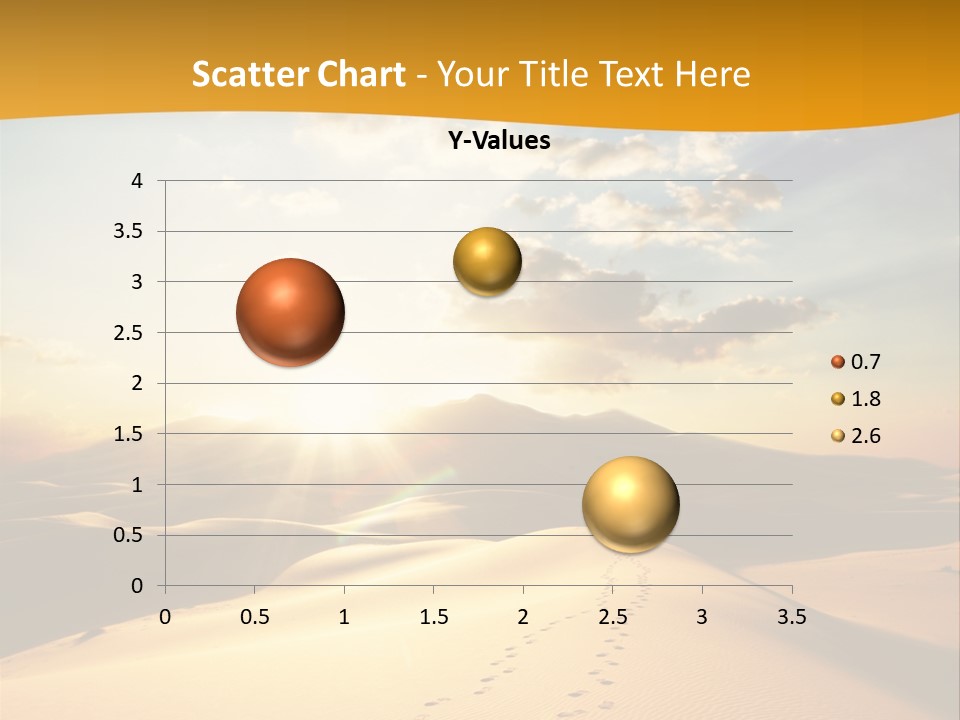 Scatter Chart - Your Title Text Here

Y-Values

4
3.5
3
2.5
2
1.5
1
0.5
0

0 0.5 1 1.5 2 2.5 3 3.5

0.7
1.8
2.6